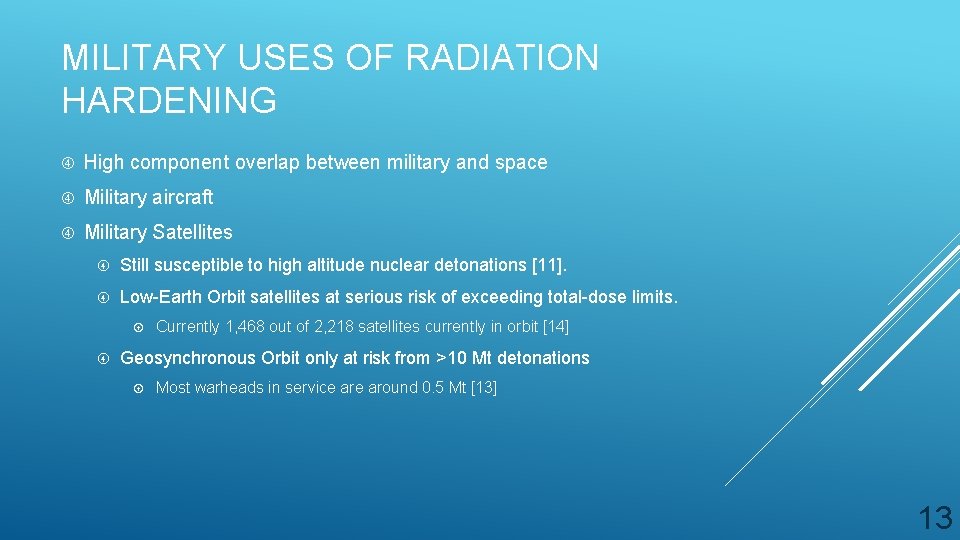 MILITARY USES OF RADIATION HARDENING

High component overlap between military and space

Military aircraft

Military Satellites

Still susceptible to high altitude nuclear detonations [11].

Low-Earth Orbit satellites at serious risk of exceeding total-dose limits.

Currently 1,468 out of 2,218 satellites currently in orbit [14]

Geosynchronous Orbit only at risk from >10 Mt detonations

Most warheads in service are around 0.5 Mt [13]

13